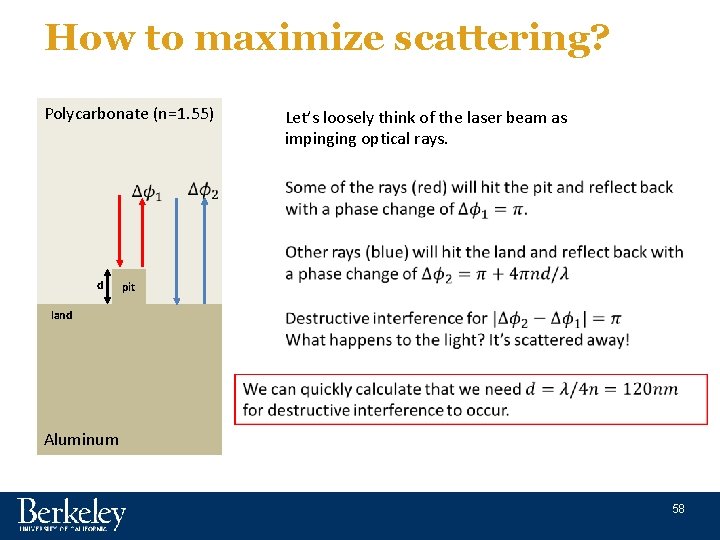 How to maximize scattering?

Polycarbonate (n=1.55)

$\Delta\phi_1$ $\Delta\phi_2$

d pit

land

Aluminum

Let's loosely think of the laser beam as impinging optical rays.

Some of the rays (red) will hit the pit and reflect back with a phase change of $\Delta\phi_1 = \pi$.

Other rays (blue) will hit the land and reflect back with a phase change of $\Delta\phi_2 = \pi + 4\pi nd/\lambda$

Destructive interference for $|\Delta\phi_2 - \Delta\phi_1| = \pi$
What happens to the light? It's scattered away!

We can quickly calculate that we need $d = \lambda/4n = 120nm$ for destructive interference to occur.

Berkeley
UNIVERSITY OF CALIFORNIA

58